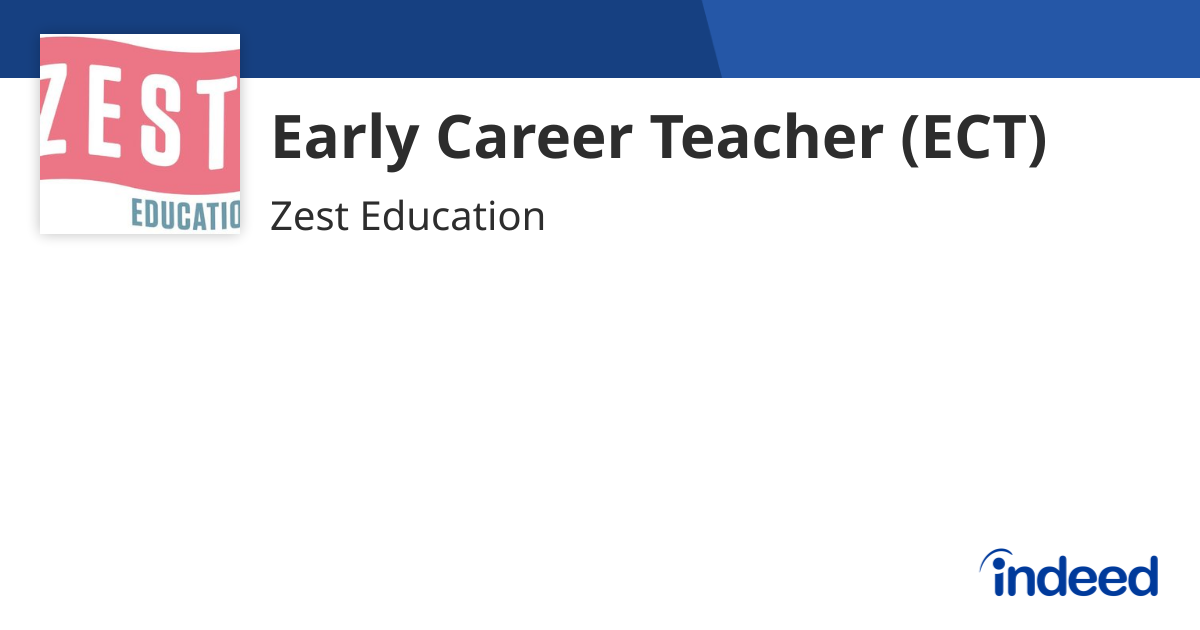 ZEST
EDUCATIO

Early Career Teacher (ECT)

Zest Education

indeed